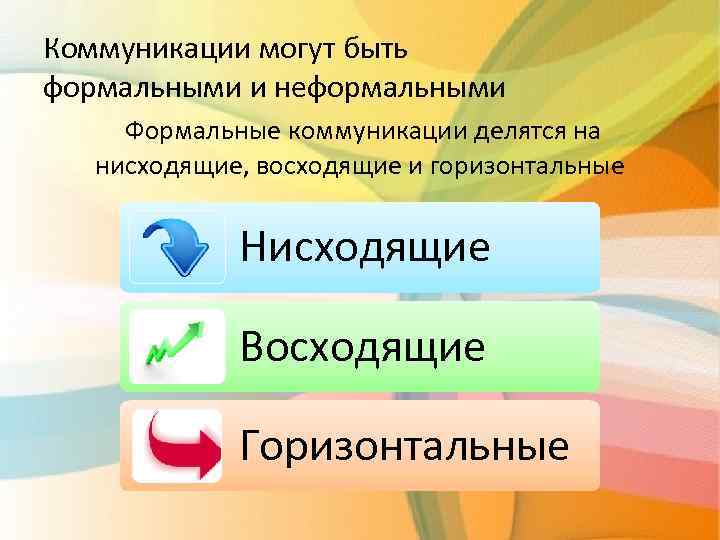 Коммуникации могут быть формальными и неформальными

Формальные коммуникации делятся на нисходящие, восходящие и горизонтальные

Нисходящие

Восходящие

Горизонтальные